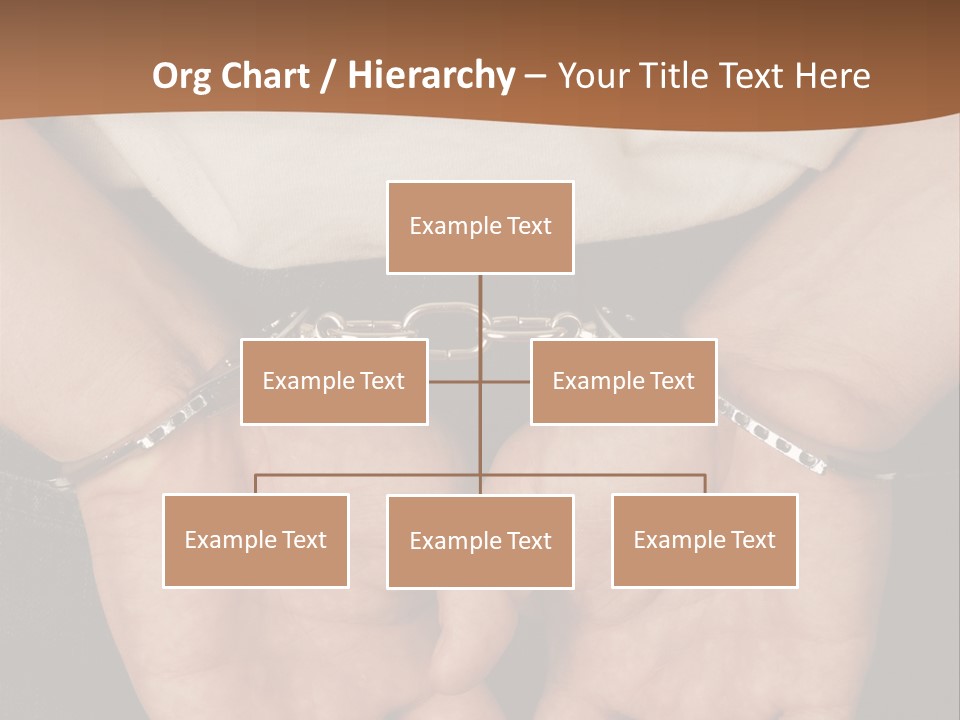 Org Chart / Hierarchy – Your Title Text Here

Example Text

Example Text

Example Text

Example Text

Example Text

Example Text